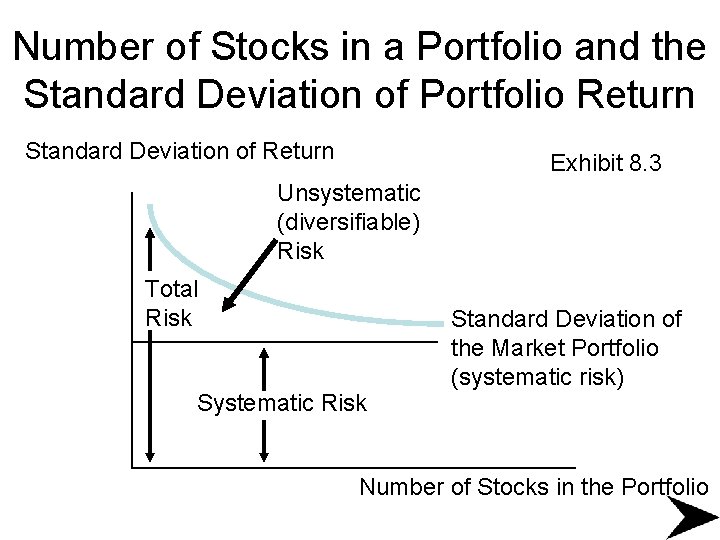 Number of Stocks in a Portfolio and the Standard Deviation of Portfolio Return

Standard Deviation of Return

Exhibit 8.3

Unsystematic (diversifiable) Risk

Total Risk

Standard Deviation of the Market Portfolio (systematic risk)

Systematic Risk

Number of Stocks in the Portfolio